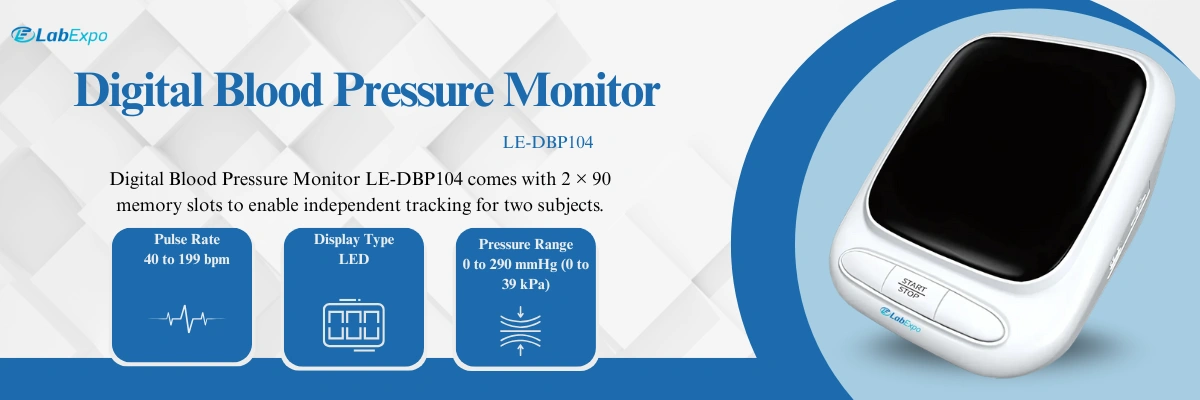 LabExpo

Digital Blood Pressure Monitor

LE-DBP104

Digital Blood Pressure Monitor LE-DBP104 comes with 2 × 90 memory slots to enable independent tracking for two subjects.

Pulse Rate
40 to 199 bpm

Display Type
LED

Pressure Range
0 to 290 mmHg (0 to 39 kPa)

START
STOP

LabExpo